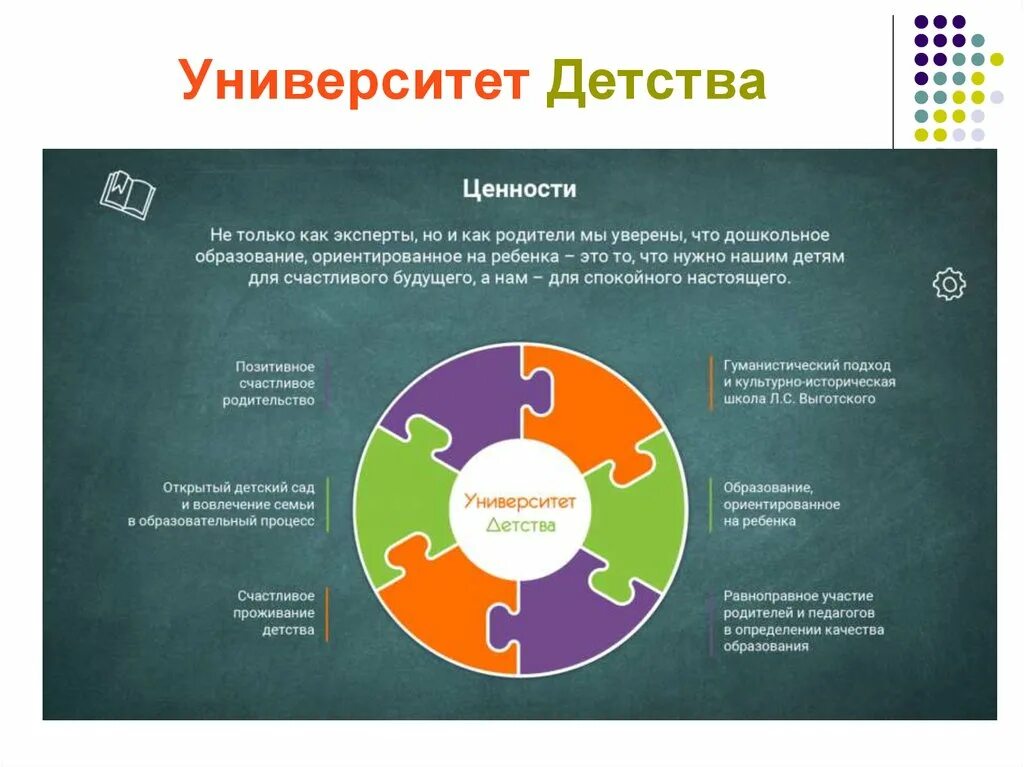 Университет Детства

Ценности

Не только как эксперты, но и как родители мы уверены, что дошкольное образование, ориентированное на ребенка – это то, что нужно нашим детям для счастливого будущего, а нам – для спокойного настоящего.

Позитивное счастливое родительство

Открытый детский сад и вовлечение семьи в образовательный процесс

Счастливое проживание детства

Университет Детства

Гуманистический подход и культурно-историческая школа Л.С. Выготского

Образование, ориентированное на ребенка

Равноправное участие родителей и педагогов в определении качества образования